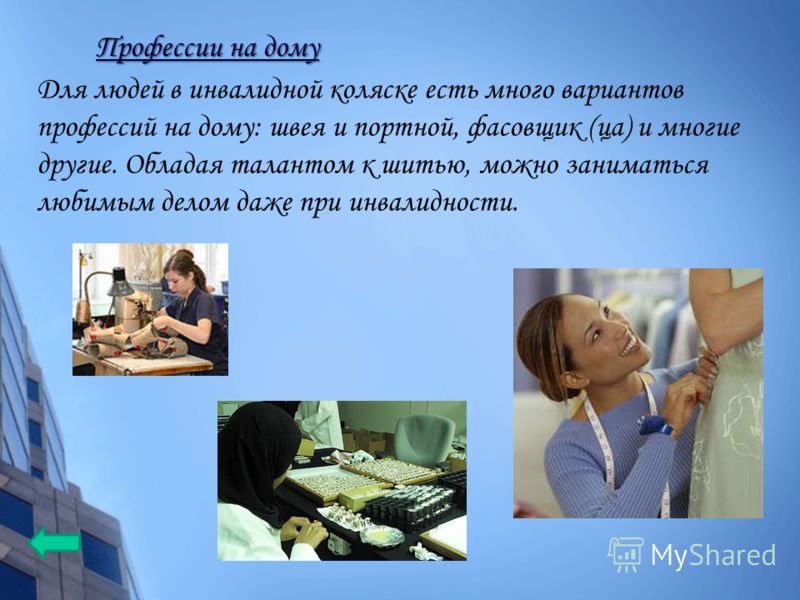 Профессии на дому

Для людей в инвалидной коляске есть много вариантов профессий на дому: швея и портной, фасовщик (ца) и многие другие. Обладая талантом к шитью, можно заниматься любимым делом даже при инвалидности.

MyShared